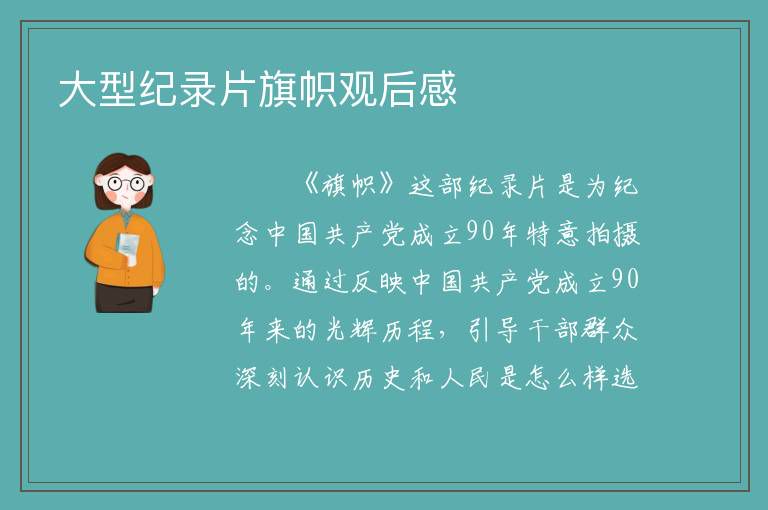 大型纪录片旗帜观后感

《旗帜》这部纪录片是为纪念中国共产党成立90年特意拍摄的。通过反映中国共产党成立90年来的光辉历程，引导干部群众深刻认识历史和人民是怎么样选